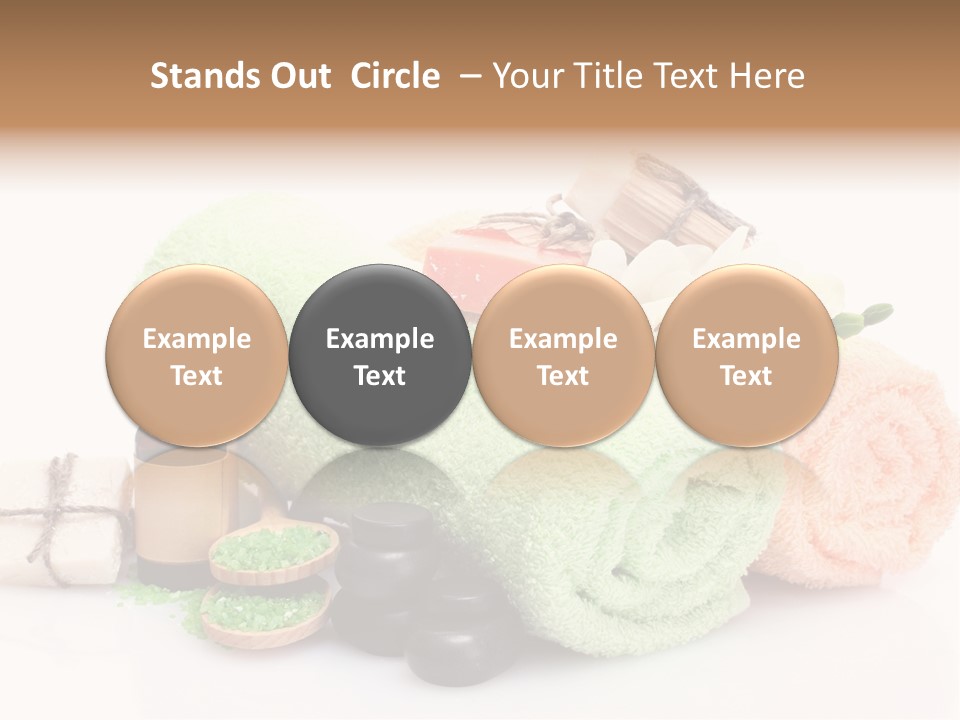 Stands Out Circle – Your Title Text Here

Example Text

Example Text

Example Text

Example Text